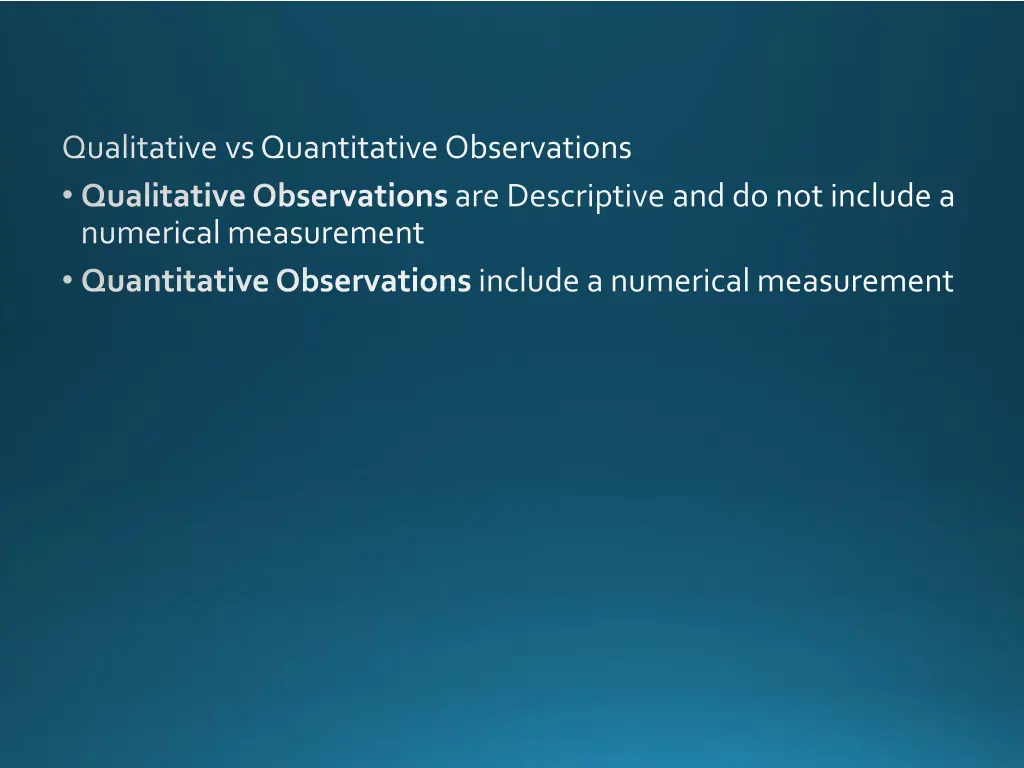 Qualitative vs Quantitative Observations

• Qualitative Observations are Descriptive and do not include a numerical measurement

• Quantitative Observations include a numerical measurement